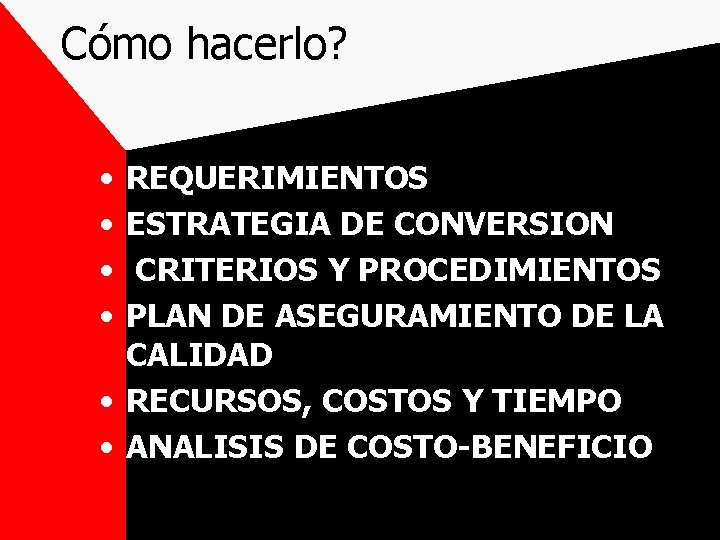 Cómo hacerlo?

• REQUERIMIENTOS
• ESTRATEGIA DE CONVERSION
• CRITERIOS Y PROCEDIMIENTOS
• PLAN DE ASEGURAMIENTO DE LA CALIDAD
• RECURSOS, COSTOS Y TIEMPO
• ANALISIS DE COSTO-BENEFICIO